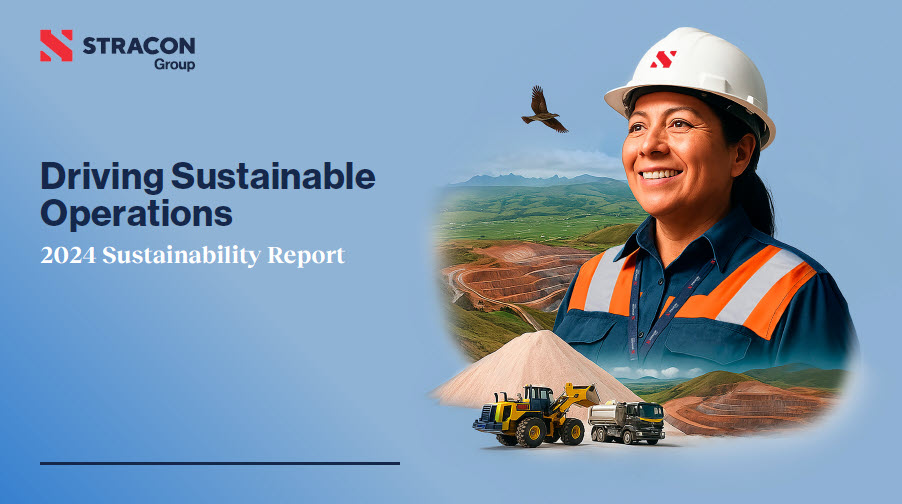 STRACON
Group

Driving Sustainable Operations

2024 Sustainability Report